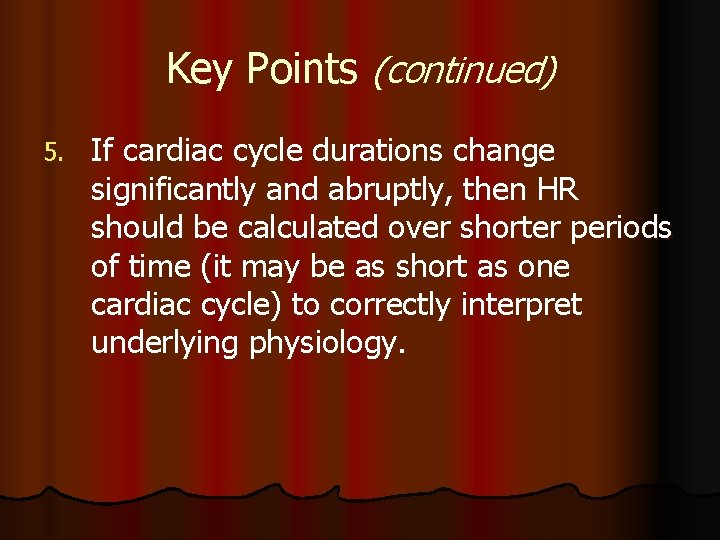 Key Points (continued)

5. If cardiac cycle durations change significantly and abruptly, then HR should be calculated over shorter periods of time (it may be as short as one cardiac cycle) to correctly interpret underlying physiology.